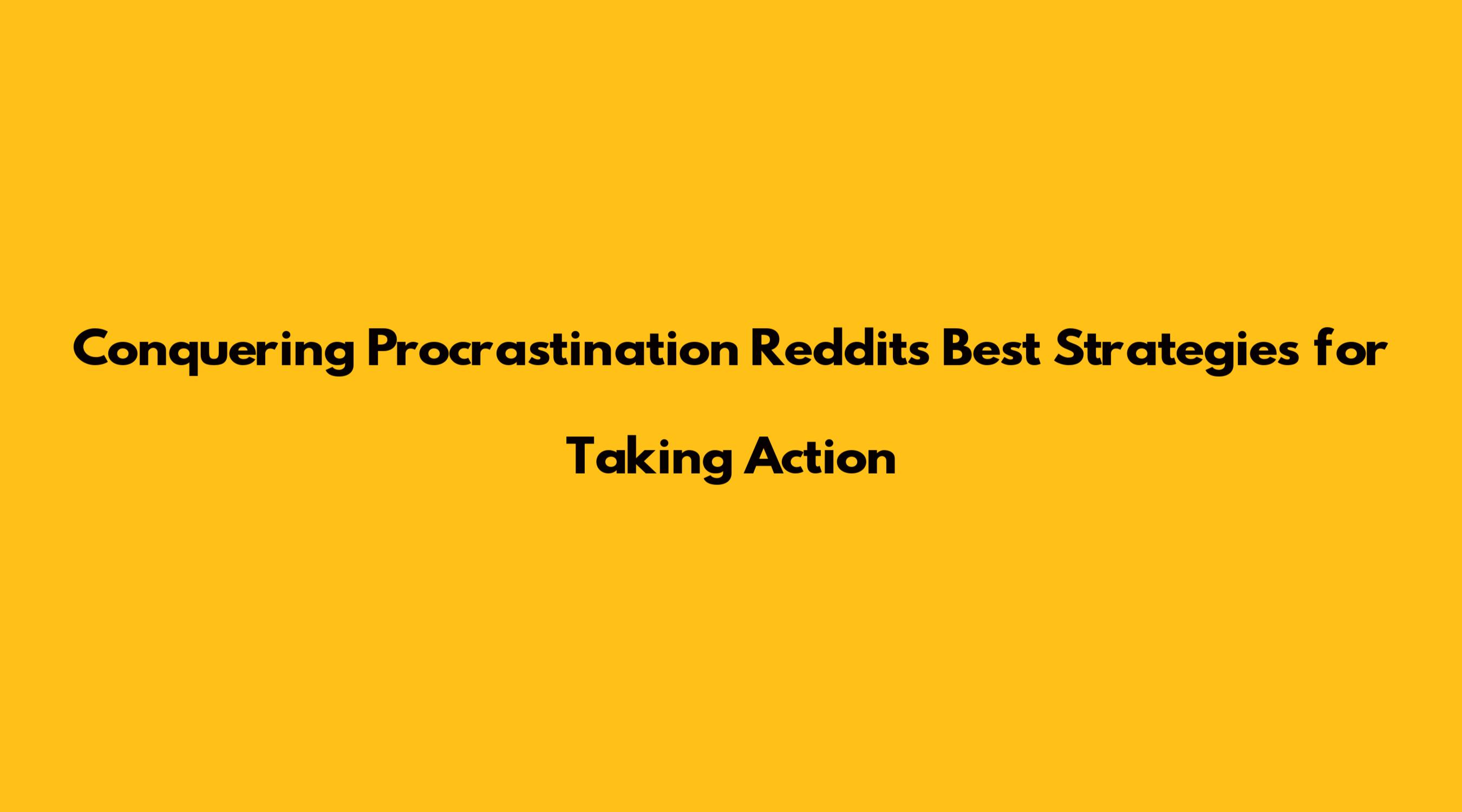 Conquering Procrastination Reddits Best Strategies for Taking Action